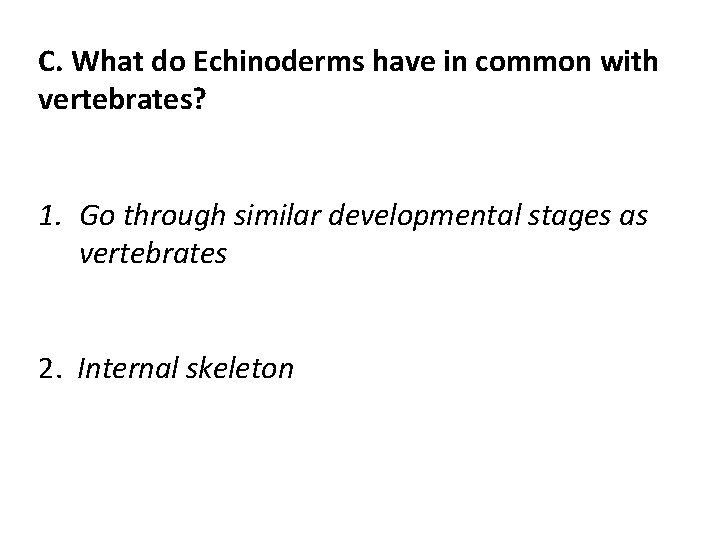 C. What do Echinoderms have in common with vertebrates?

1. Go through similar developmental stages as vertebrates

2. Internal skeleton